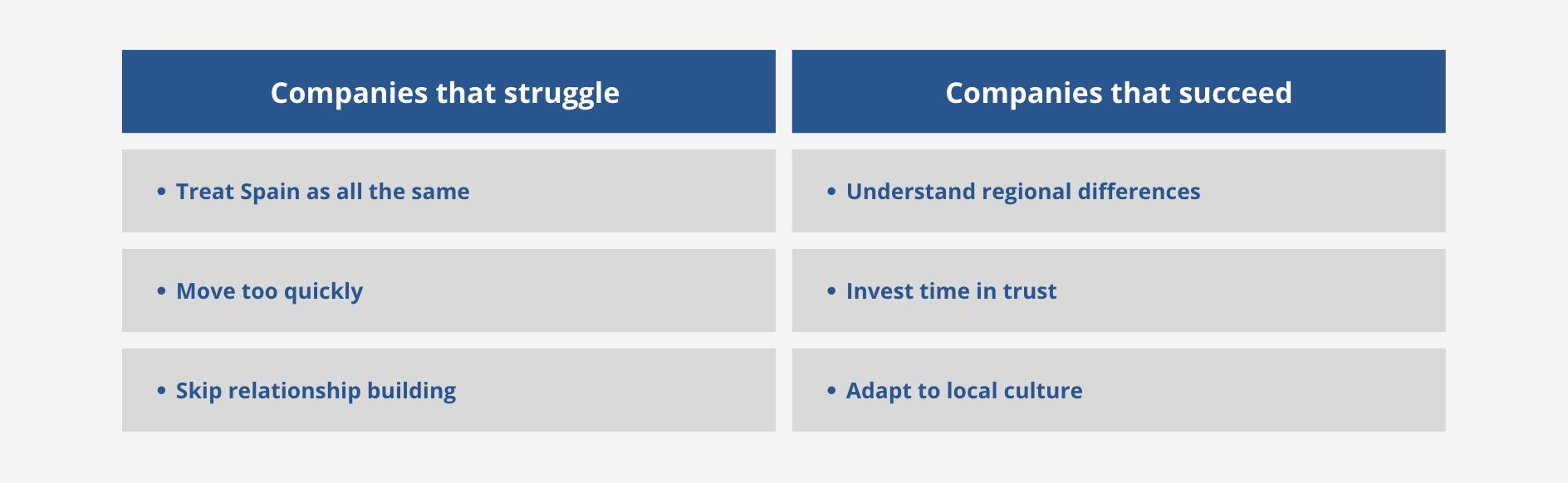 | Companies that struggle | Companies that succeed |
|---|---|
| • Treat Spain as all the same | • Understand regional differences |
| • Move too quickly | • Invest time in trust |
| • Skip relationship building | • Adapt to local culture |